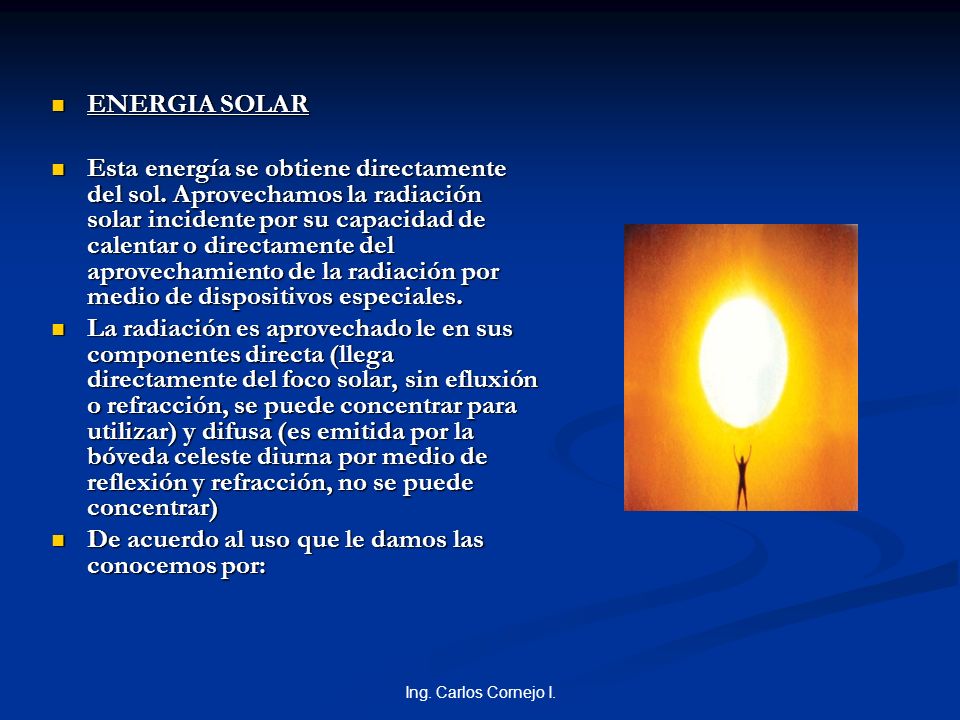 ENERGIA SOLAR

Esta energía se obtiene directamente del sol. Aprovechamos la radiación solar incidente por su capacidad de calentar o directamente del aprovechamiento de la radiación por medio de dispositivos especiales.

La radiación es aprovechado le en sus componentes directa (llega directamente del foco solar, sin efluxión o refracción, se puede concentrar para utilizar) y difusa (es emitida por la bóveda celeste diurna por medio de reflexión y refracción, no se puede concentrar)

De acuerdo al uso que le damos las conocemos por:

Ing. Carlos Cornejo I.